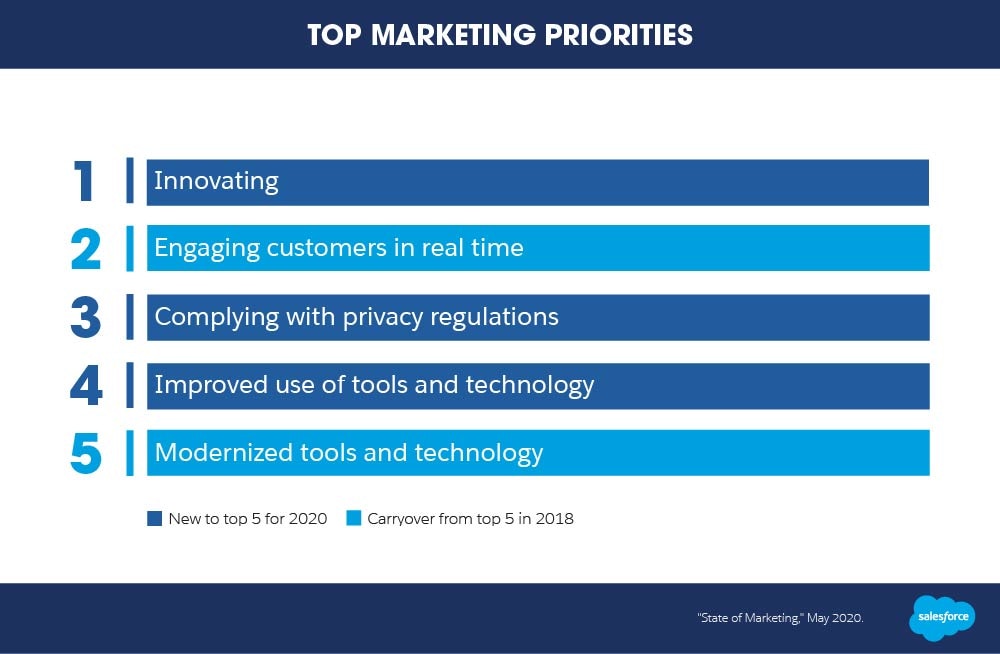 TOP MARKETING PRIORITIES

1 Innovating

2 Engaging customers in real time

3 Complying with privacy regulations

4 Improved use of tools and technology

5 Modernized tools and technology

New to top 5 for 2020 Carryover from top 5 in 2018

"State of Marketing," May 2020.

salesforce